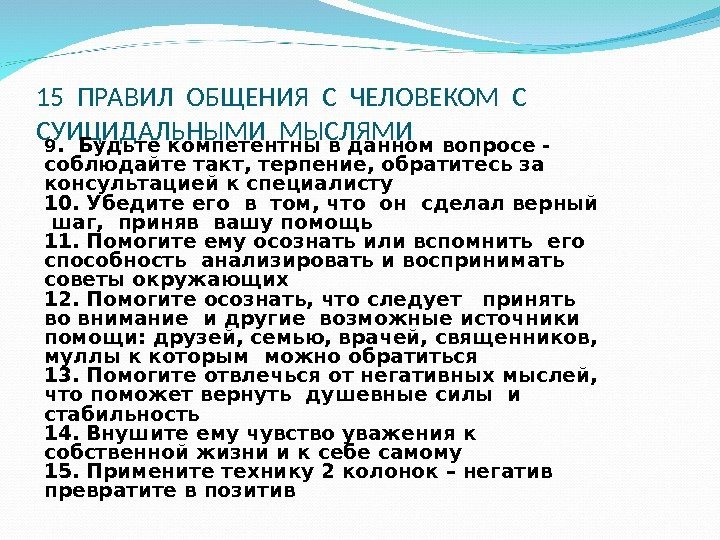 15 ПРАВИЛ ОБЩЕНИЯ С ЧЕЛОВЕКОМ С СУИЦИДАЛЬНЫМИ МЫСЛЯМИ

9. Будьте компетентны в данном вопросе - соблюдайте такт, терпение, обратитесь за консультацией к специалисту
10. Убедите его в том, что он сделал верный шаг, приняв вашу помощь
11. Помогите ему осознать или вспомнить его способность анализировать и воспринимать советы окружающих
12. Помогите осознать, что следует принять во внимание и другие возможные источники помощи: друзей, семью, врачей, священников, муллы к которым можно обратиться
13. Помогите отвлечься от негативных мыслей, что поможет вернуть душевные силы и стабильность
14. Внушите ему чувство уважения к собственной жизни и к себе самому
15. Примените технику 2 колонок – негатив превратите в позитив